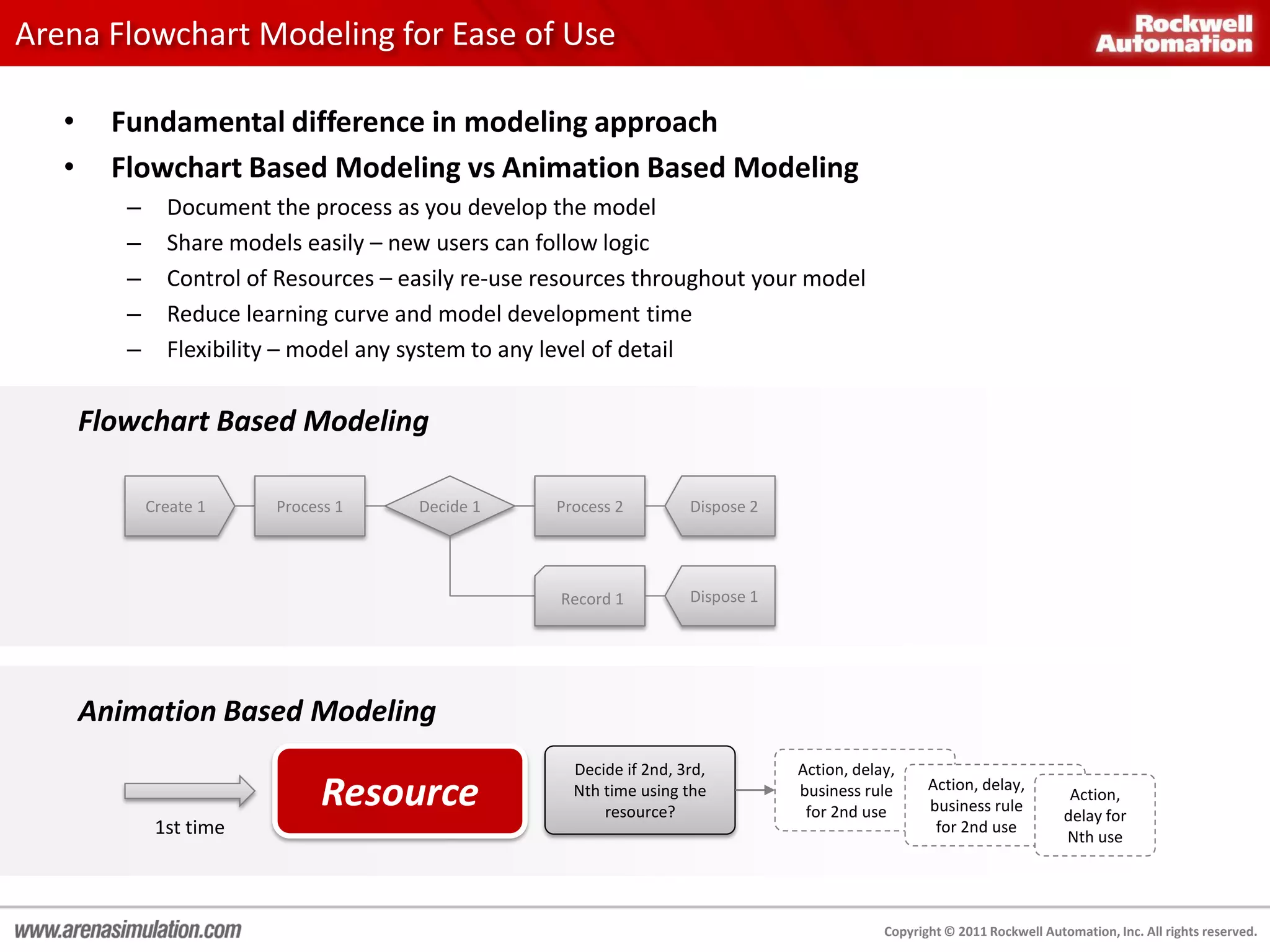 Arena Flowchart Modeling for Ease of Use

Rockwell Automation

• Fundamental difference in modeling approach
• Flowchart Based Modeling vs Animation Based Modeling
– Document the process as you develop the model
– Share models easily – new users can follow logic
– Control of Resources – easily re-use resources throughout your model
– Reduce learning curve and model development time
– Flexibility – model any system to any level of detail

Flowchart Based Modeling

Create 1
Process 1
Decide 1
Process 2
Dispose 2
Record 1
Dispose 1

Animation Based Modeling

1st time
Resource
Decide if 2nd, 3rd, Nth time using the resource?
Action, delay, business rule for 2nd use
Action, delay, business rule for 2nd use
Action, delay for Nth use

www.arenasimulation.com
Copyright © 2011 Rockwell Automation, Inc. All rights reserved.